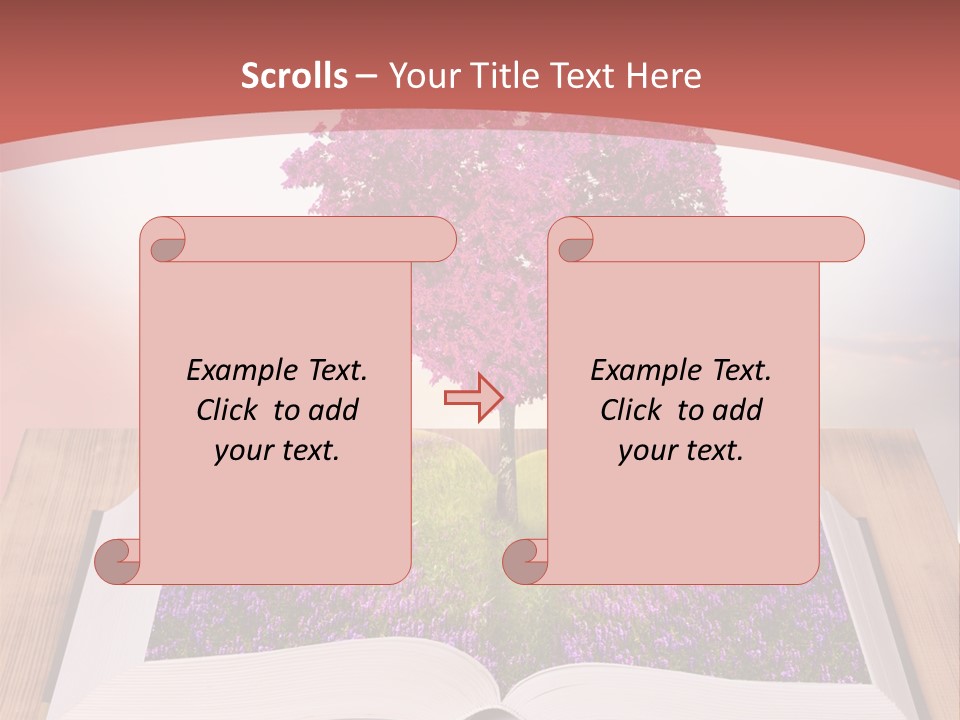 Scrolls – Your Title Text Here

Example Text. Click to add your text.

Example Text. Click to add your text.